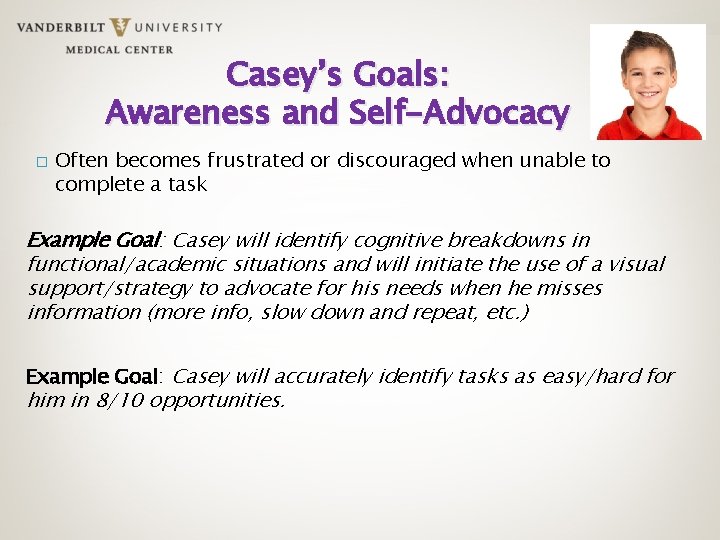 VANDERBILT UNIVERSITY
MEDICAL CENTER

Casey's Goals:
Awareness and Self-Advocacy

□ Often becomes frustrated or discouraged when unable to complete a task

Example Goal: Casey will identify cognitive breakdowns in functional/academic situations and will initiate the use of a visual support/strategy to advocate for his needs when he misses information (more info, slow down and repeat, etc.)

Example Goal: Casey will accurately identify tasks as easy/hard for him in 8/10 opportunities.